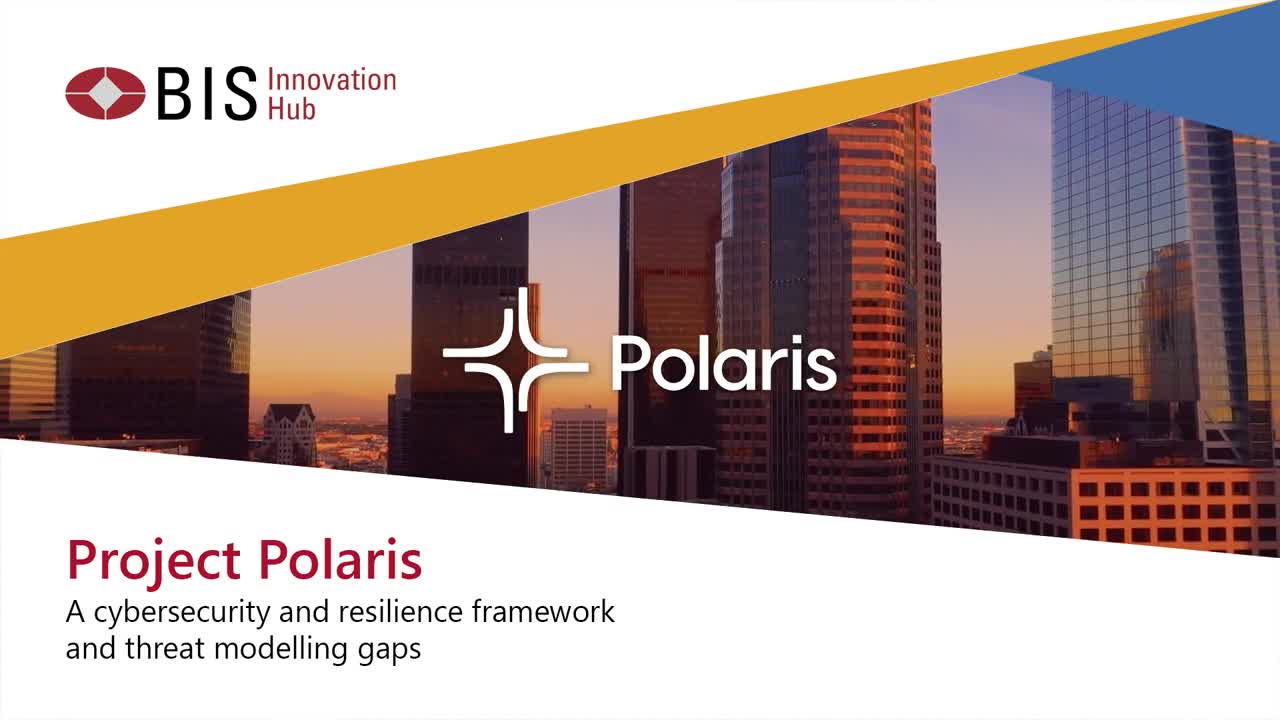 BIS Innovation Hub

Polaris

Project Polaris

A cybersecurity and resilience framework and threat modelling gaps